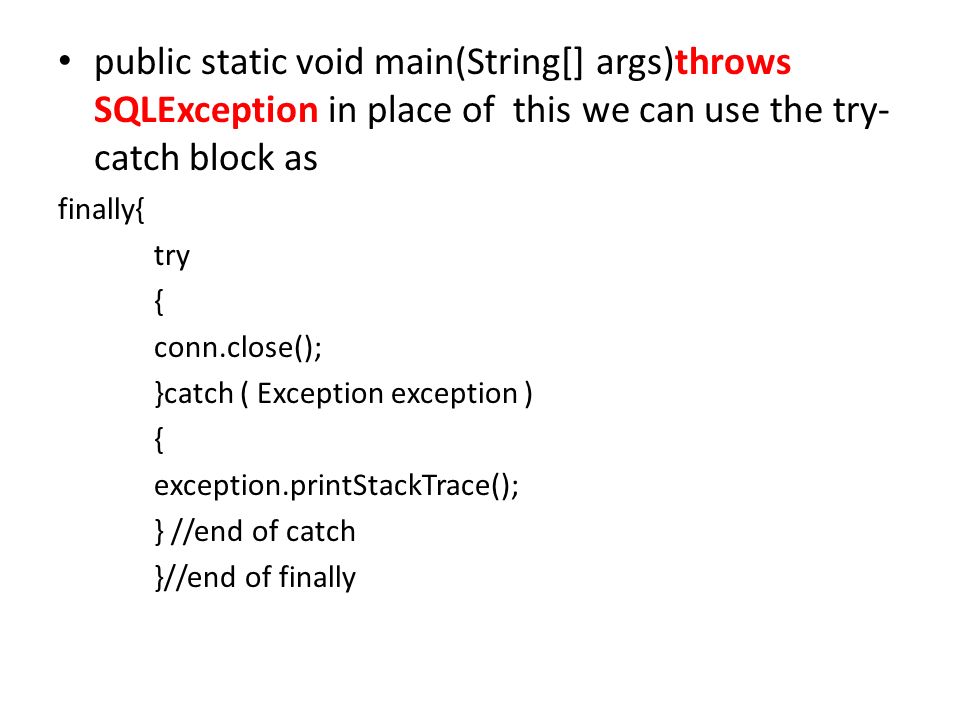 • public static void main(String[] args)throws SQLException in place of this we can use the try-catch block as

finally{
try
{
conn.close();
}catch ( Exception exception )
{
exception.printStackTrace();
} //end of catch
}//end of finally